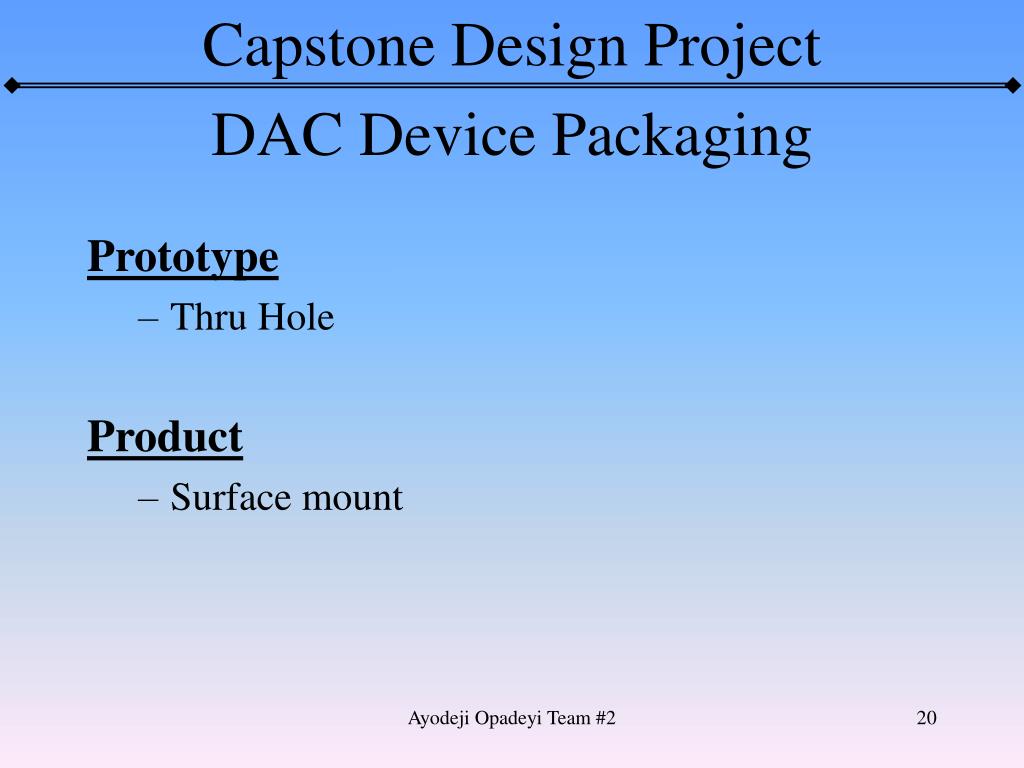 Capstone Design Project

DAC Device Packaging

Prototype

– Thru Hole

Product

– Surface mount

Ayodeji Opadeyi Team #2

20